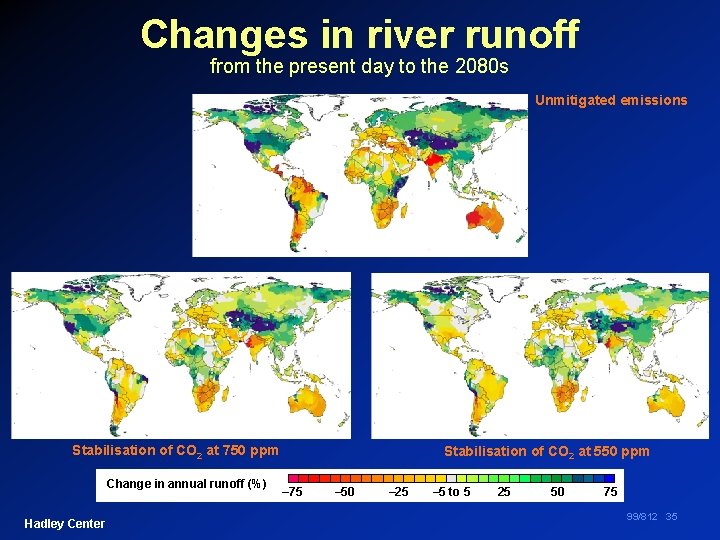 Changes in river runoff
from the present day to the 2080s

Unmitigated emissions

Stabilisation of $CO_2$ at 750 ppm

Stabilisation of $CO_2$ at 550 ppm

Change in annual runoff (%) –75 –50 –25 –5 to 5 25 50 75

Hadley Center

99/812 35